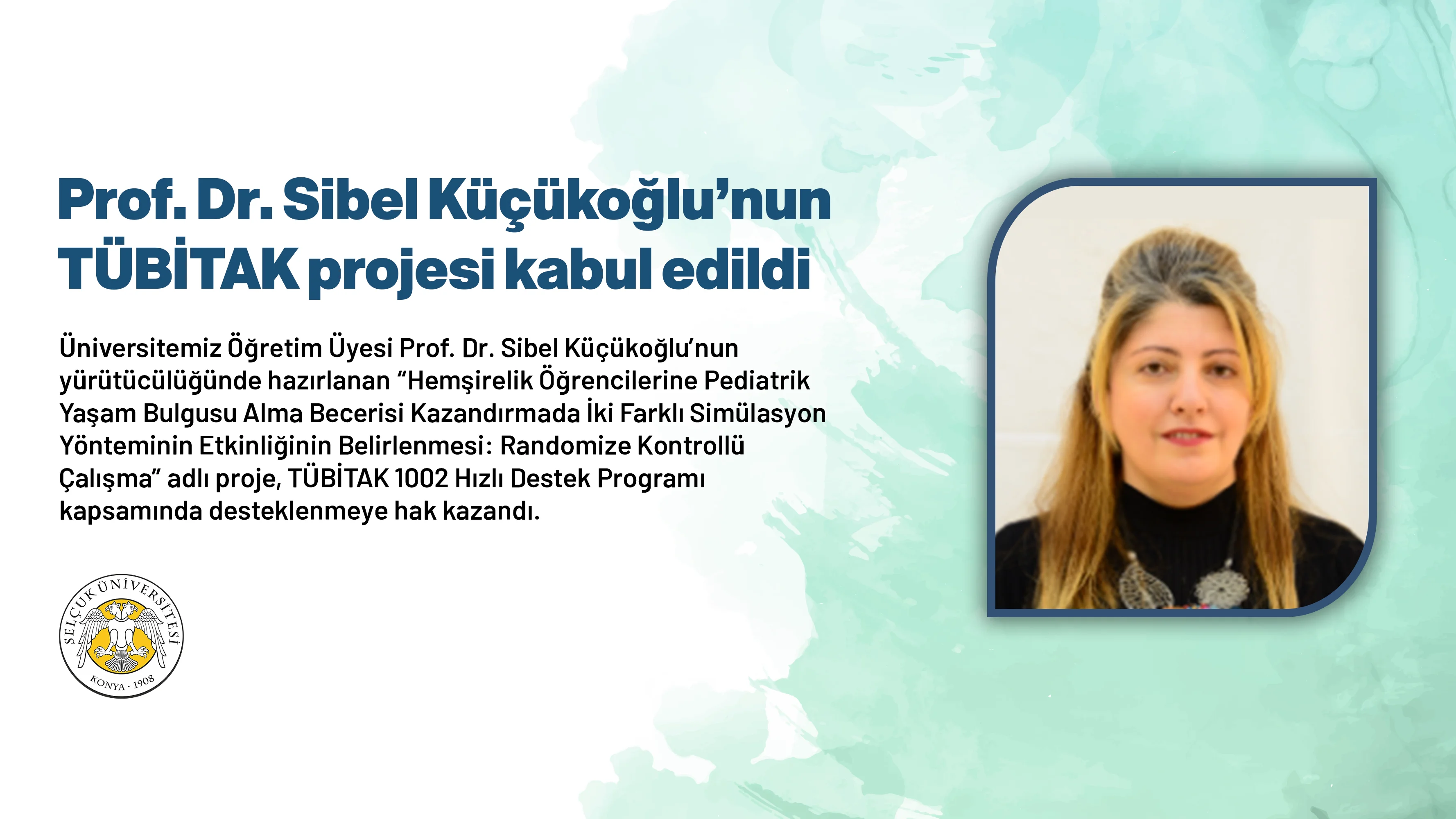 Prof. Dr. Sibel Küçükoğlu'nun
TÜBİTAK projesi kabul edildi

Üniversitemiz Öğretim Üyesi Prof. Dr. Sibel Küçükoğlu'nun yürütücülüğünde hazırlanan "Hemşirelik Öğrencilerine Pediatrik Yaşam Bulgusu Alma Becerisi Kazandırmada İki Farklı Simülasyon Yönteminin Etkinliğinin Belirlenmesi: Randomize Kontrollü Çalışma" adlı proje, TÜBİTAK 1002 Hızlı Destek Programı kapsamında desteklenmeye hak kazandı.

SELÇUK ÜNİVERSİTESİ
KONYA - 1908